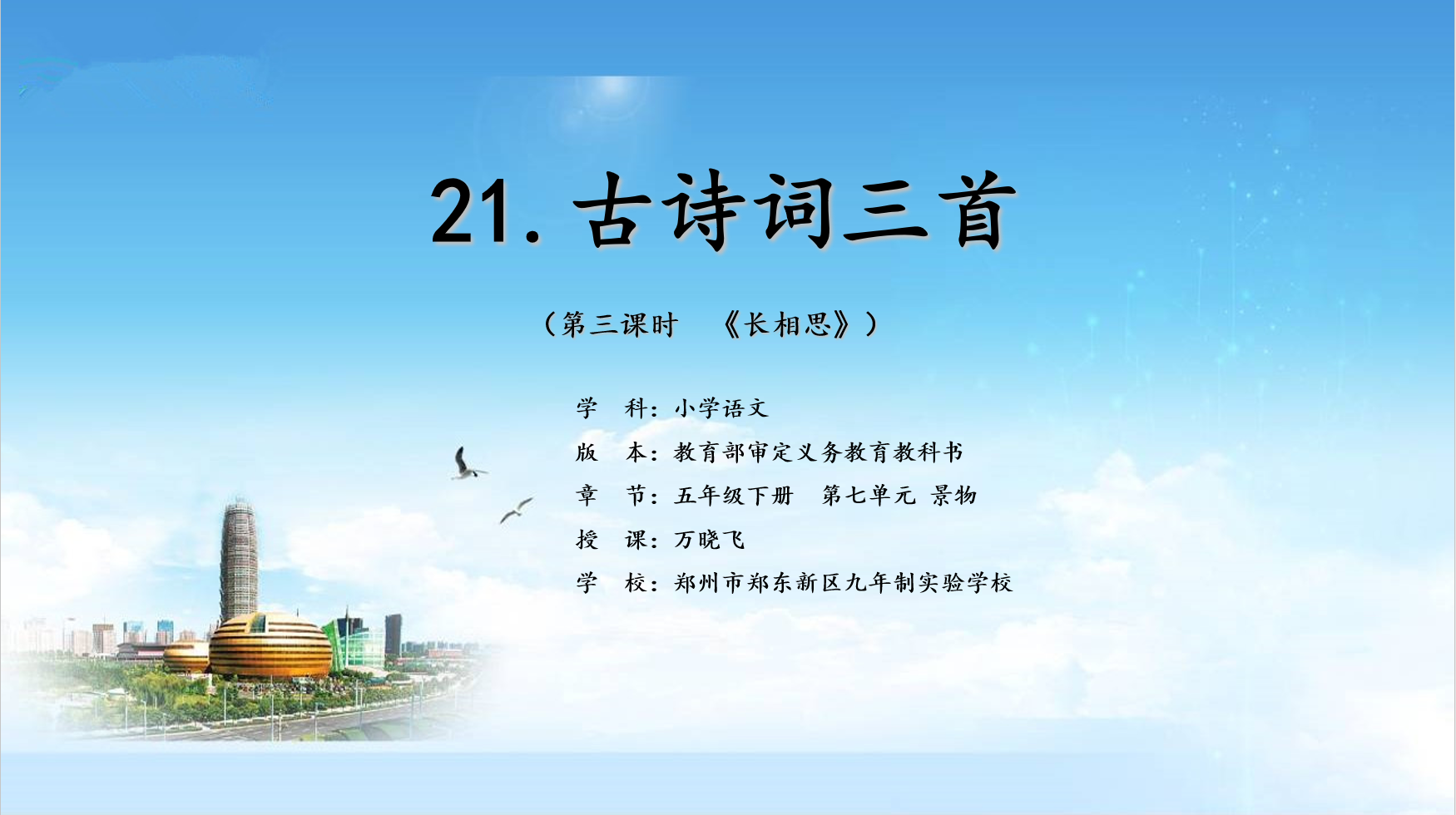 21. 古诗词三首

（第三课时　《长相思》）

学　科：小学语文
版　本：教育部审定义务教育教科书
章　节：五年级下册　第七单元 景物
授　课：万晓飞
学　校：郑州市郑东新区九年制实验学校